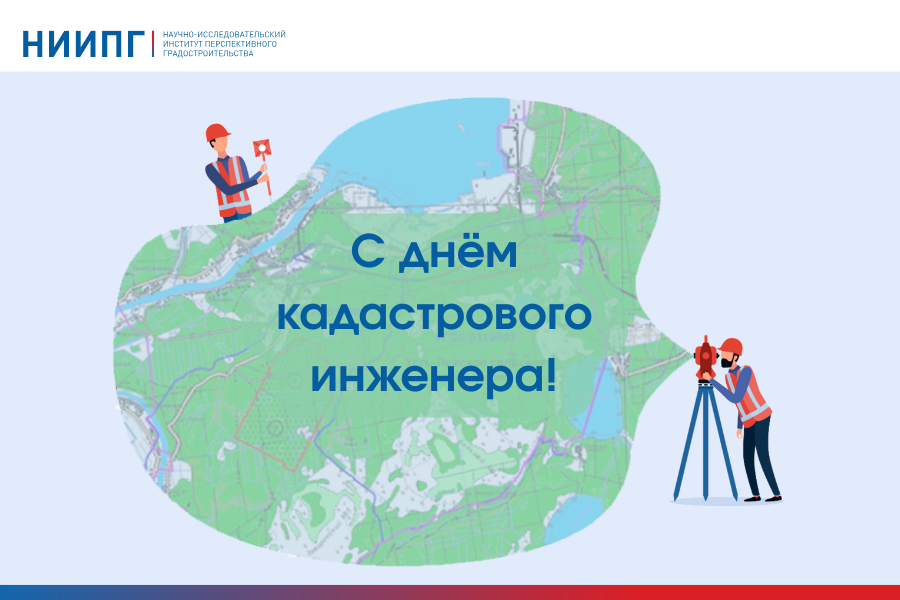 НИИПГ
НАУЧНО-ИССЛЕДОВАТЕЛЬСКИЙ ИНСТИТУТ ПЕРСПЕКТИВНОГО ГРАДОСТРОИТЕЛЬСТВА

С днём кадастрового инженера!